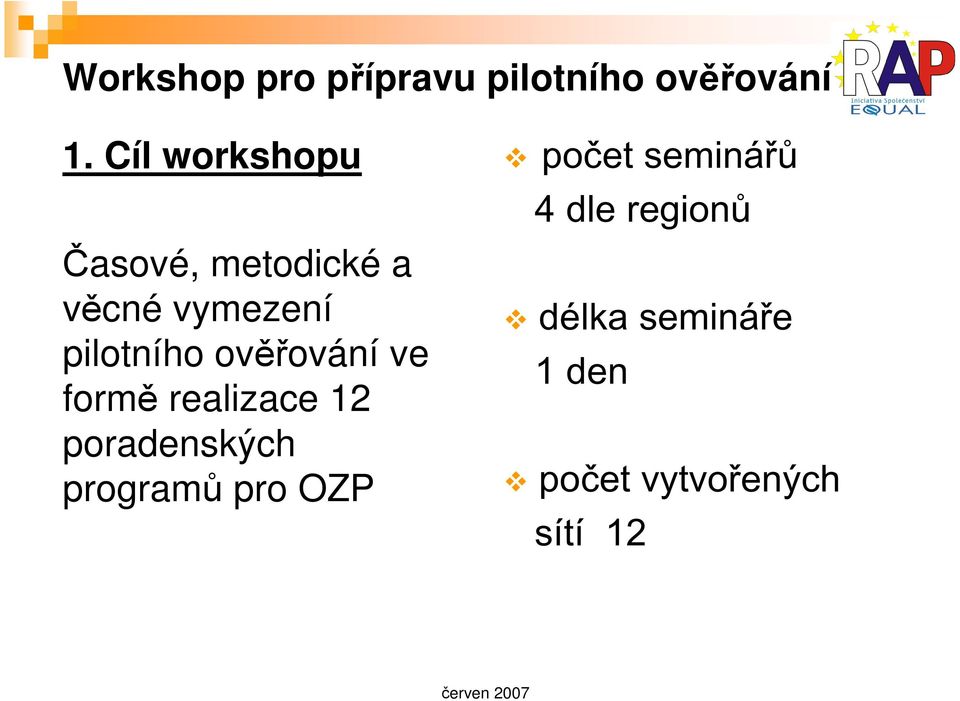 Workshop pro přípravu pilotního ověřování

RAP
Iniciativa Společenství
EQUAL

1. Cíl workshopu

Časové, metodické a věcné vymezení pilotního ověřování ve formě realizace 12 poradenských programů pro OZP

❖ počet seminářů
4 dle regionů

❖ délka semináře
1 den

❖ počet vytvořených sítí 12

červen 2007